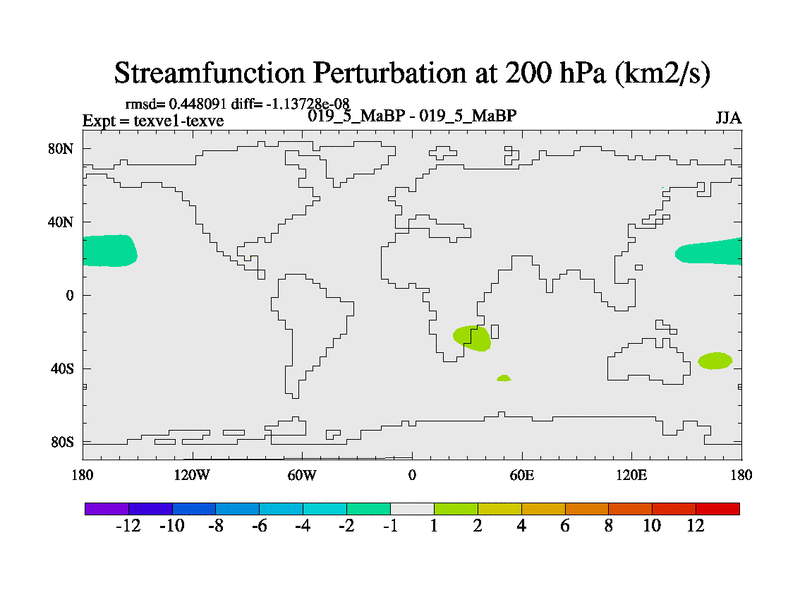 Streamfunction Perturbation at 200 hPa (km2/s)

rmsd= 0.448091 diff= -1.13728e-08
Expt = texve1-texve
019_5_MaBP - 019_5_MaBP
JJA

80N
40N
0
40S
80S

180
120W
60W
0
60E
120E
180

-12
-10
-8
-6
-4
-2
-1
1
2
4
6
8
10
12